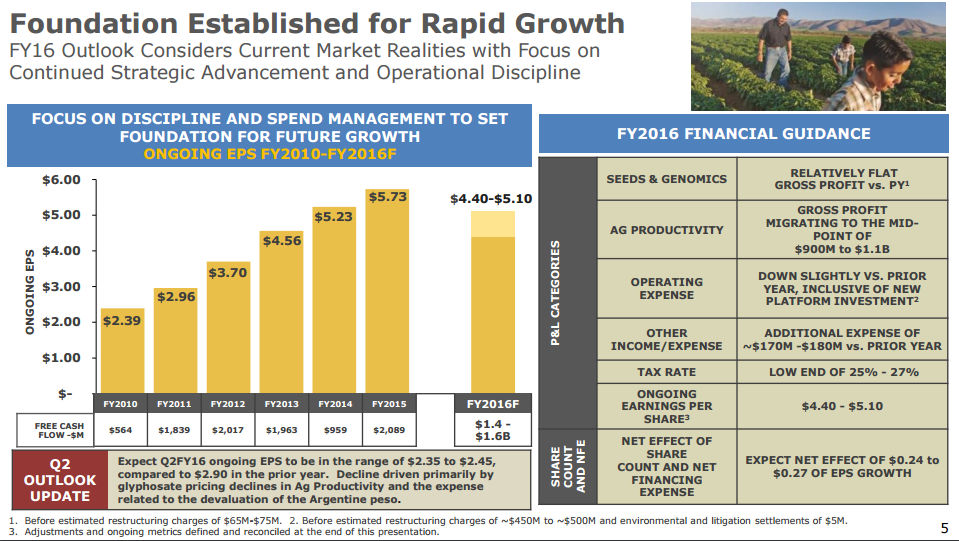 Foundation Established for Rapid Growth

FY16 Outlook Considers Current Market Realities with Focus on Continued Strategic Advancement and Operational Discipline

FOCUS ON DISCIPLINE AND SPEND MANAGEMENT TO SET FOUNDATION FOR FUTURE GROWTH
ONGOING EPS FY2010-FY2016F

ONGOING EPS

$6.00
$5.00
$4.00
$3.00
$2.00
$1.00
$-

$2.39
$2.96
$3.70
$4.56
$5.23
$5.73
$4.40-$5.10

| | FY2010 | FY2011 | FY2012 | FY2013 | FY2014 | FY2015 | FY2016F |
|---|---|---|---|---|---|---|---|
| FREE CASH FLOW -$M | $564 | $1,839 | $2,017 | $1,963 | $959 | $2,089 | $1.4 - $1.6B |

Q2 OUTLOOK UPDATE

Expect Q2FY16 ongoing EPS to be in the range of $2.35 to $2.45, compared to $2.90 in the prior year. Decline driven primarily by glyphosate pricing declines in Ag Productivity and the expense related to the devaluation of the Argentine peso.

FY2016 FINANCIAL GUIDANCE

| | | |
|---|---|---|
| P&L CATEGORIES | SEEDS & GENOMICS | RELATIVELY FLAT GROSS PROFIT vs. PY¹ |
| | AG PRODUCTIVITY | GROSS PROFIT MIGRATING TO THE MID-POINT OF $900M to $1.1B |
| | OPERATING EXPENSE | DOWN SLIGHTLY VS. PRIOR YEAR, INCLUSIVE OF NEW PLATFORM INVESTMENT² |
| | OTHER INCOME/EXPENSE | ADDITIONAL EXPENSE OF ~$170M -$180M vs. PRIOR YEAR |
| | TAX RATE | LOW END OF 25% - 27% |
| | ONGOING EARNINGS PER SHARE³ | $4.40 - $5.10 |
| SHARE COUNT AND NFE | NET EFFECT OF SHARE COUNT AND NET FINANCING EXPENSE | EXPECT NET EFFECT OF $0.24 to $0.27 OF EPS GROWTH |

1. Before estimated restructuring charges of $65M-$75M. 2. Before estimated restructuring charges of ~$450M to ~$500M and environmental and litigation settlements of $5M.
3. Adjustments and ongoing metrics defined and reconciled at the end of this presentation.

5